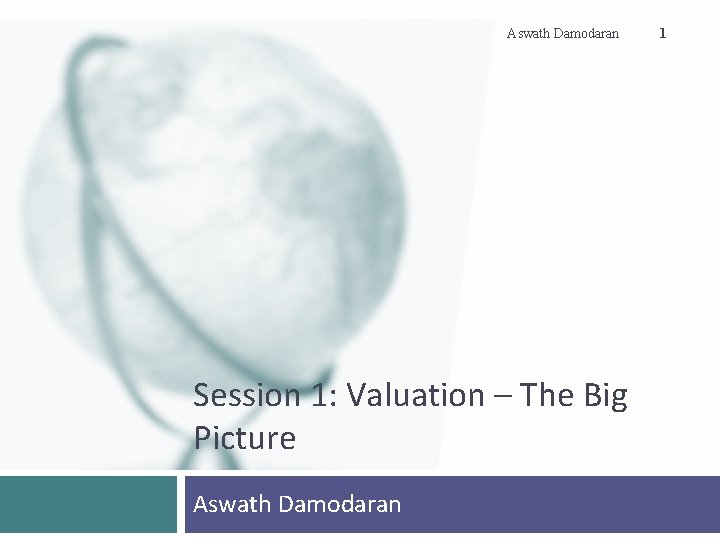 Aswath Damodaran 1

Session 1: Valuation – The Big Picture

Aswath Damodaran